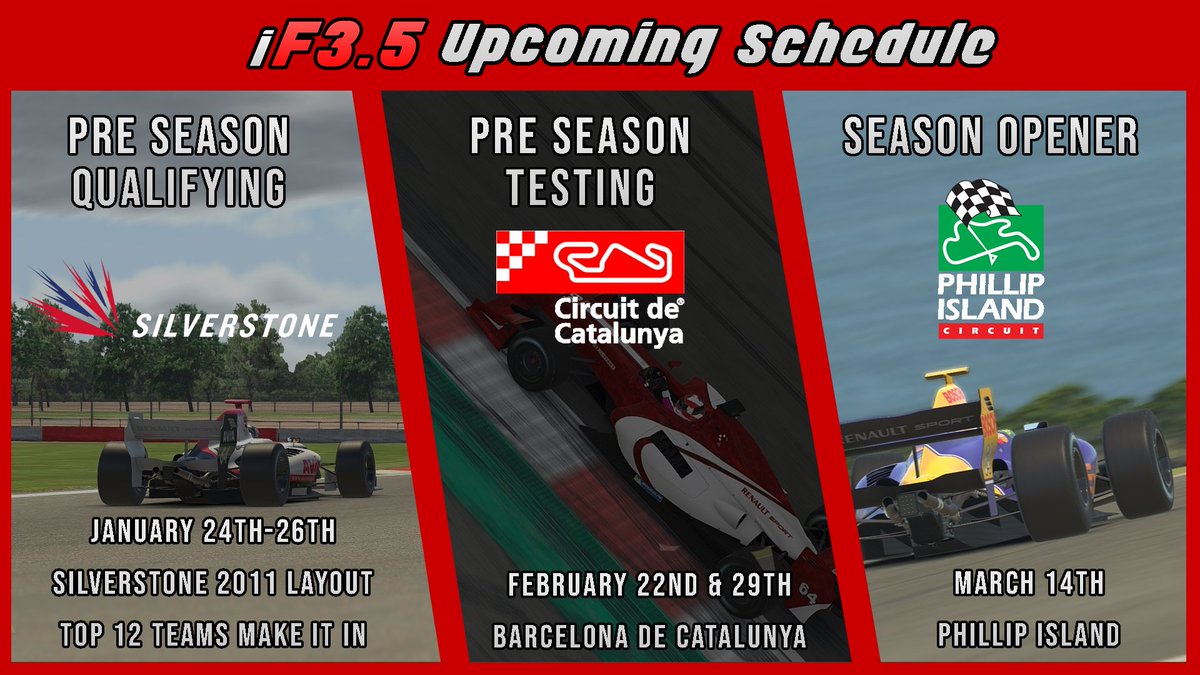 iF3.5 Upcoming Schedule

PRE SEASON QUALIFYING

SILVERSTONE

JANUARY 24TH-26TH

SILVERSTONE 2011 LAYOUT

TOP 12 TEAMS MAKE IT IN

PRE SEASON TESTING

Circuit de Catalunya

RENAULT SPORT

FEBRUARY 22ND & 29TH

BARCELONA DE CATALUNYA

SEASON OPENER

PHILLIP ISLAND CIRCUIT

RENAULT SPORT

MARCH 14TH

PHILLIP ISLAND